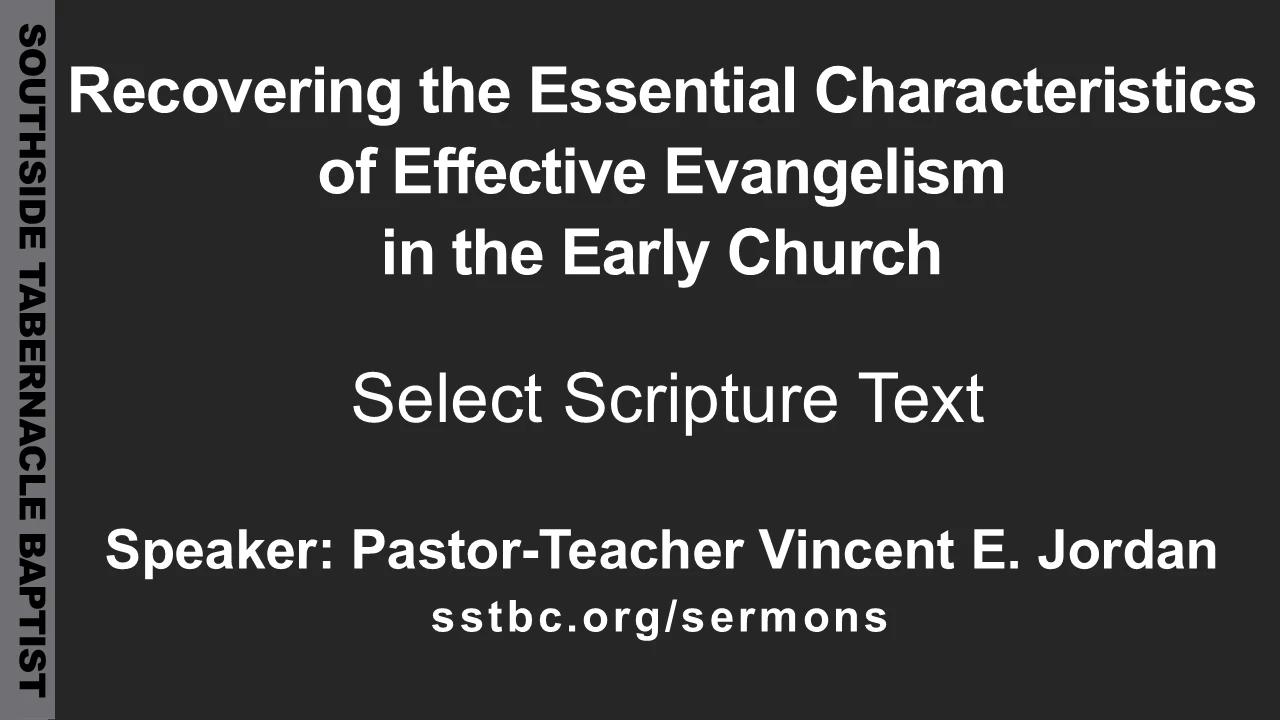 SOUTHSIDE TABERNACLE BAPTIST

Recovering the Essential Characteristics of Effective Evangelism in the Early Church

Select Scripture Text

Speaker: Pastor-Teacher Vincent E. Jordan
sstbc.org/sermons